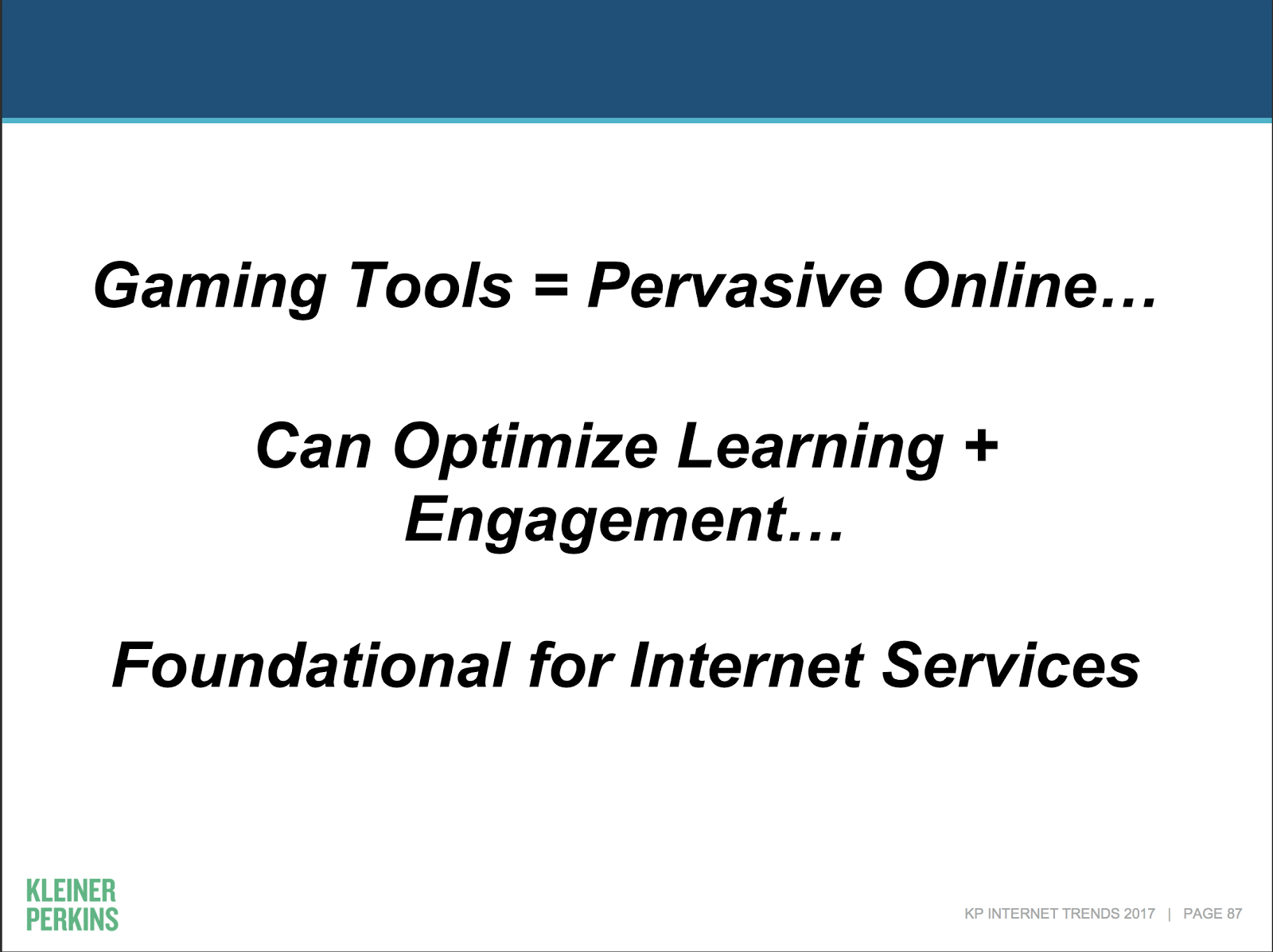 Gaming Tools = Pervasive Online…

Can Optimize Learning + Engagement…

Foundational for Internet Services

KLEINER PERKINS

KP INTERNET TRENDS 2017 | PAGE 87